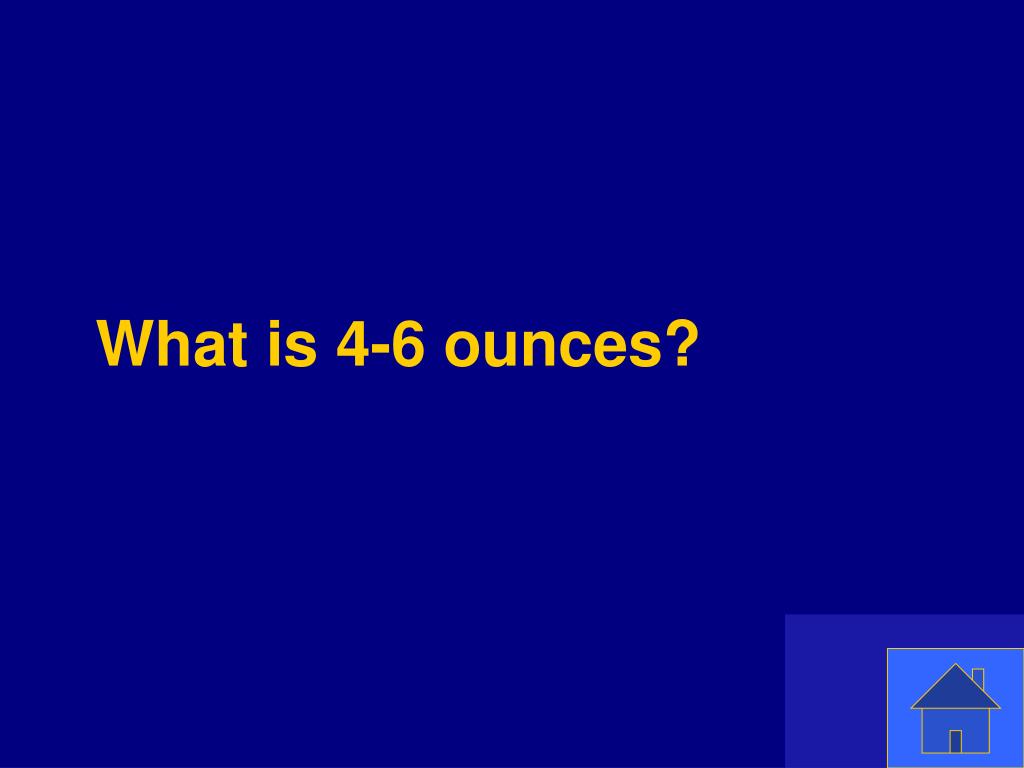 What is 4-6 ounces?